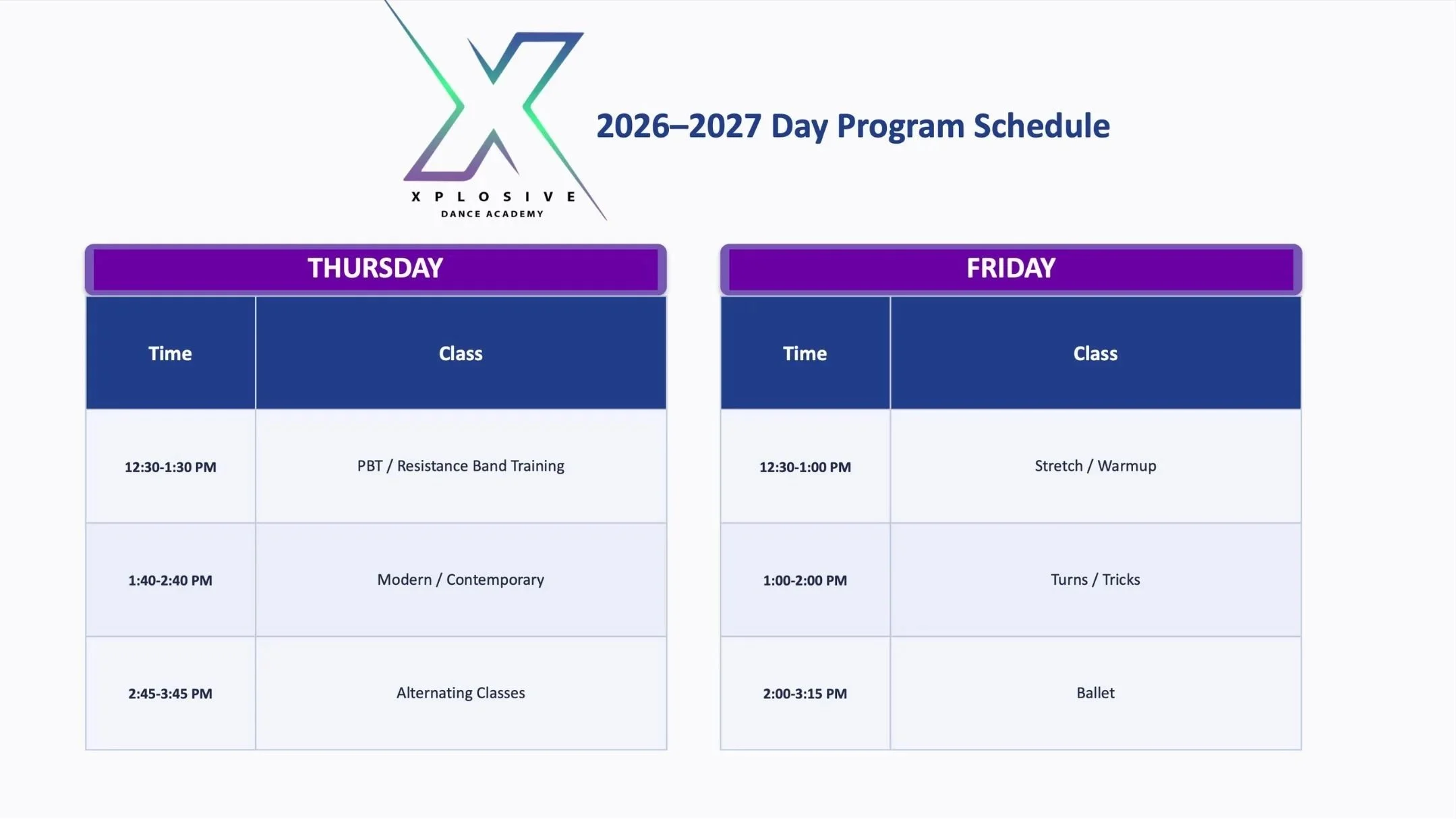 XPLOSIVE
DANCE ACADEMY

2026–2027 Day Program Schedule

THURSDAY

| Time | Class |
|---|---|
| 12:30-1:30 PM | PBT / Resistance Band Training |
| 1:40-2:40 PM | Modern / Contemporary |
| 2:45-3:45 PM | Alternating Classes |

FRIDAY

| Time | Class |
|---|---|
| 12:30-1:00 PM | Stretch / Warmup |
| 1:00-2:00 PM | Turns / Tricks |
| 2:00-3:15 PM | Ballet |